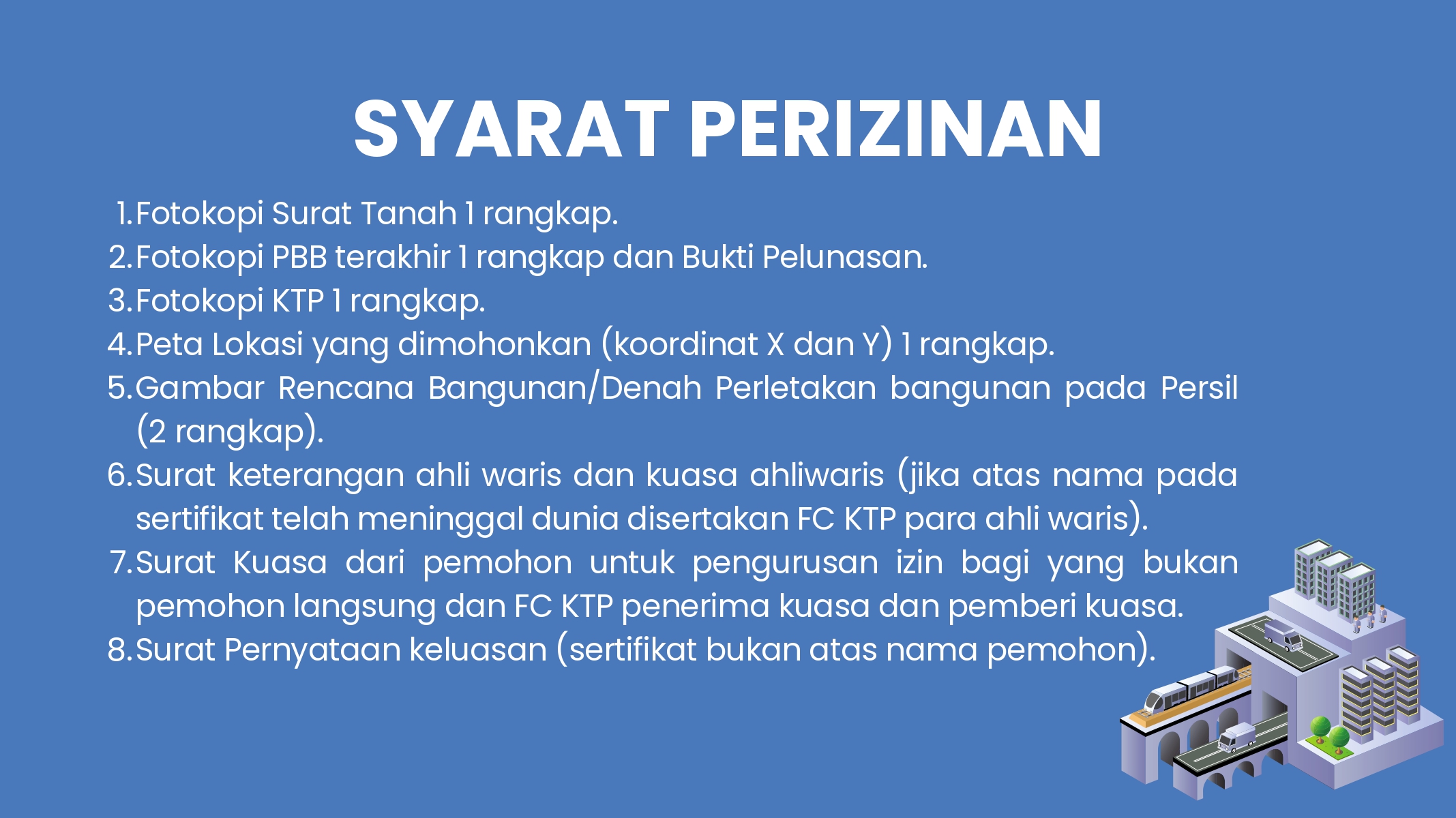 SYARAT PERIZINAN

1. Fotokopi Surat Tanah 1 rangkap.
2. Fotokopi PBB terakhir 1 rangkap dan Bukti Pelunasan.
3. Fotokopi KTP 1 rangkap.
4. Peta Lokasi yang dimohonkan (koordinat X dan Y) 1 rangkap.
5. Gambar Rencana Bangunan/Denah Perletakan bangunan pada Persil (2 rangkap).
6. Surat keterangan ahli waris dan kuasa ahliwaris (jika atas nama pada sertifikat telah meninggal dunia disertakan FC KTP para ahli waris).
7. Surat Kuasa dari pemohon untuk pengurusan izin bagi yang bukan pemohon langsung dan FC KTP penerima kuasa dan pemberi kuasa.
8. Surat Pernyataan keluasan (sertifikat bukan atas nama pemohon).